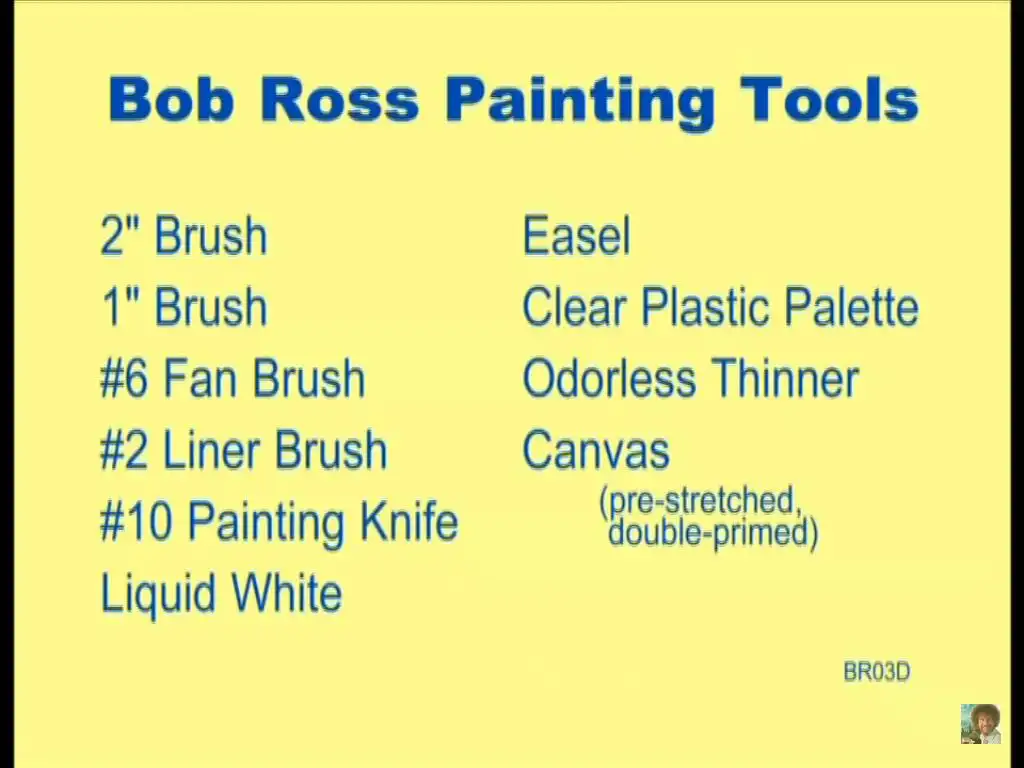 Bob Ross Painting Tools

2" Brush
1" Brush
#6 Fan Brush
#2 Liner Brush
#10 Painting Knife
Liquid White

Easel
Clear Plastic Palette
Odorless Thinner
Canvas
(pre-stretched, double-primed)

BR03D